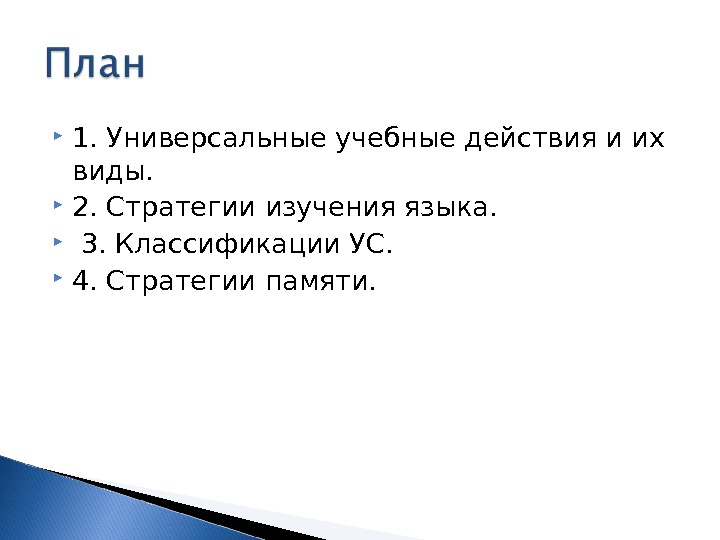 План

1. Универсальные учебные действия и их виды.
2. Стратегии изучения языка.
3. Классификации УС.
4. Стратегии памяти.